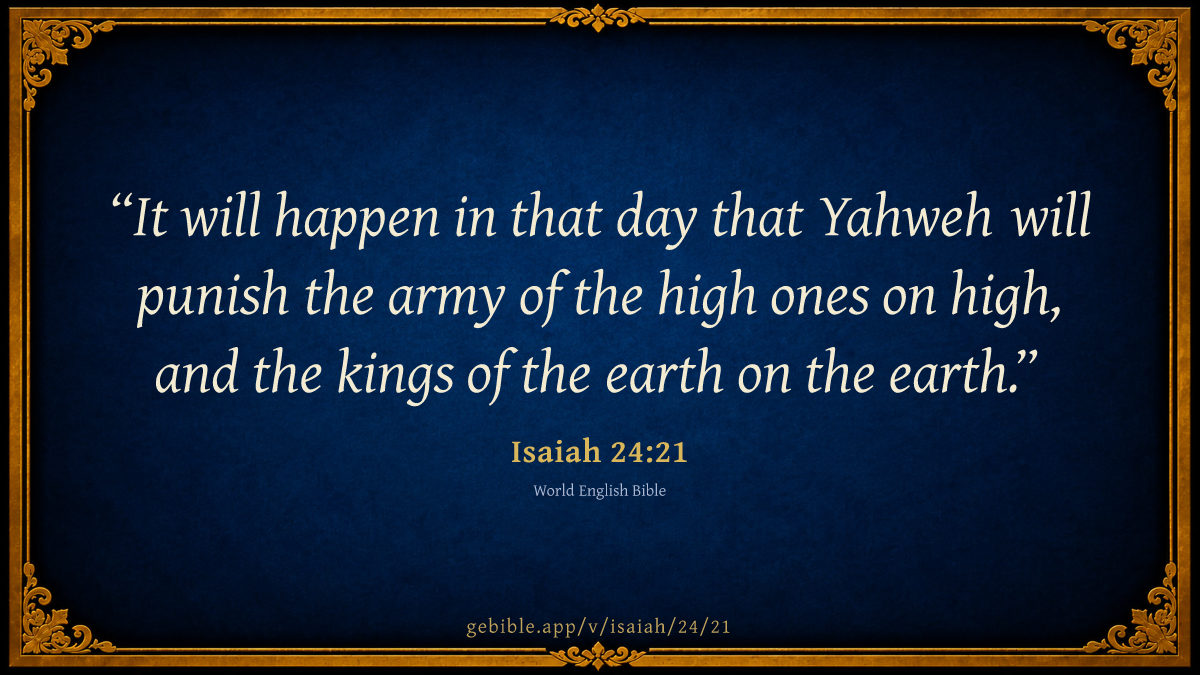 “It will happen in that day that Yahweh will punish the army of the high ones on high, and the kings of the earth on the earth.”

Isaiah 24:21

World English Bible

gebible.app/v/isaiah/24/21